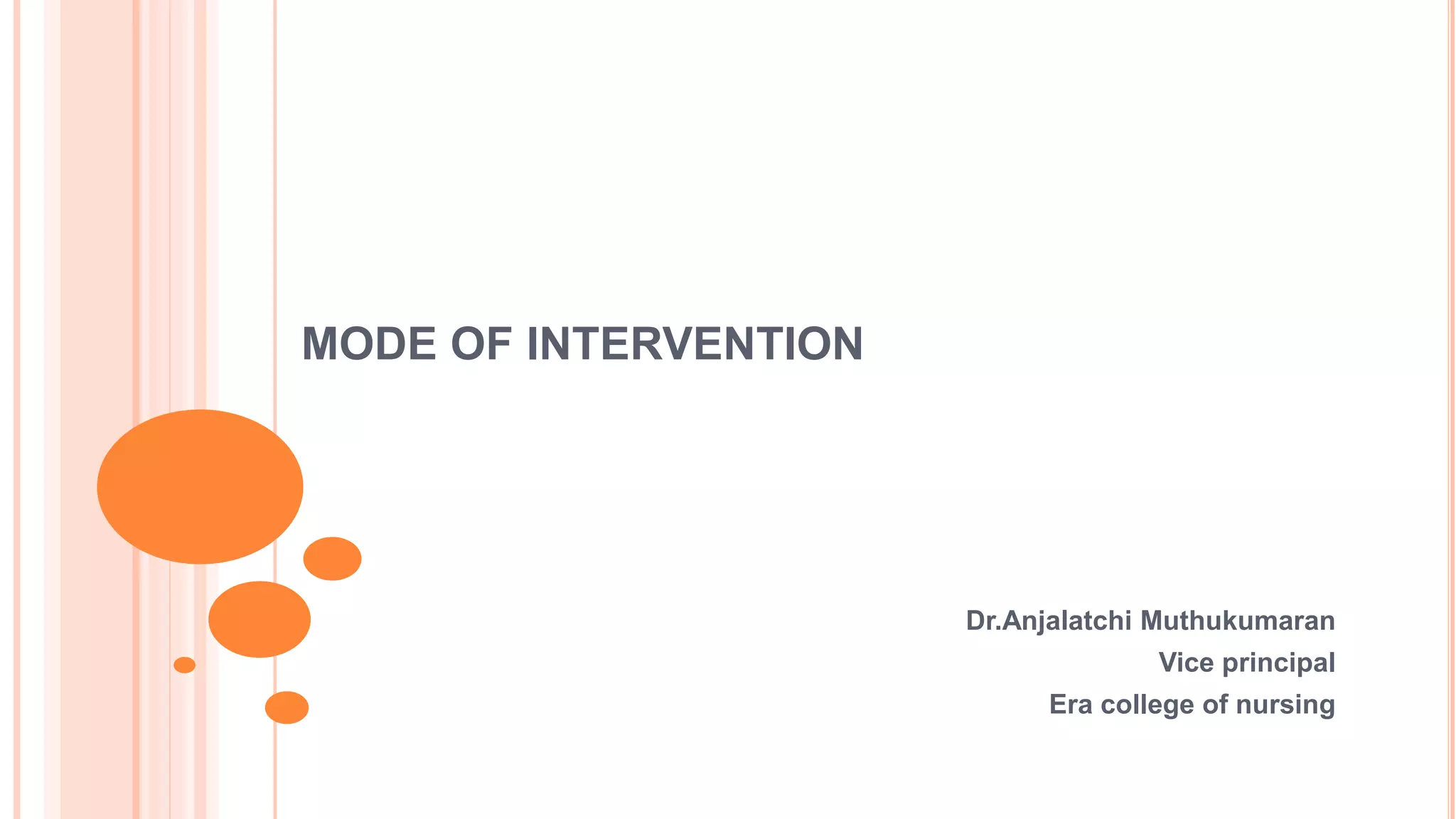 MODE OF INTERVENTION

Dr.Anjalatchi Muthukumaran
Vice principal
Era college of nursing